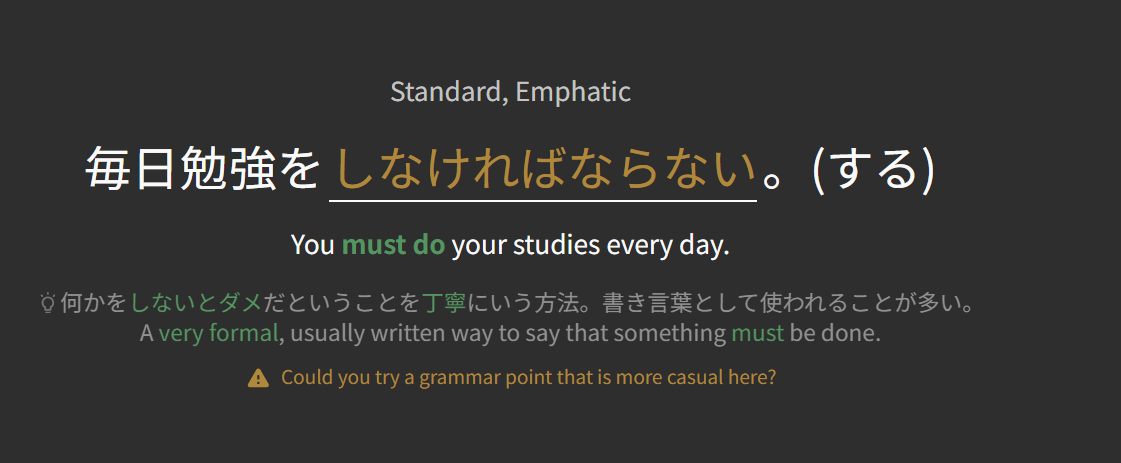 Standard, Emphatic

毎日勉強をしなければならない。(する)

You must do your studies every day.

何かをしないとダメだということを丁寧にいう方法。書き言葉として使われることが多い。
A very formal, usually written way to say that something must be done.

Could you try a grammar point that is more casual here?